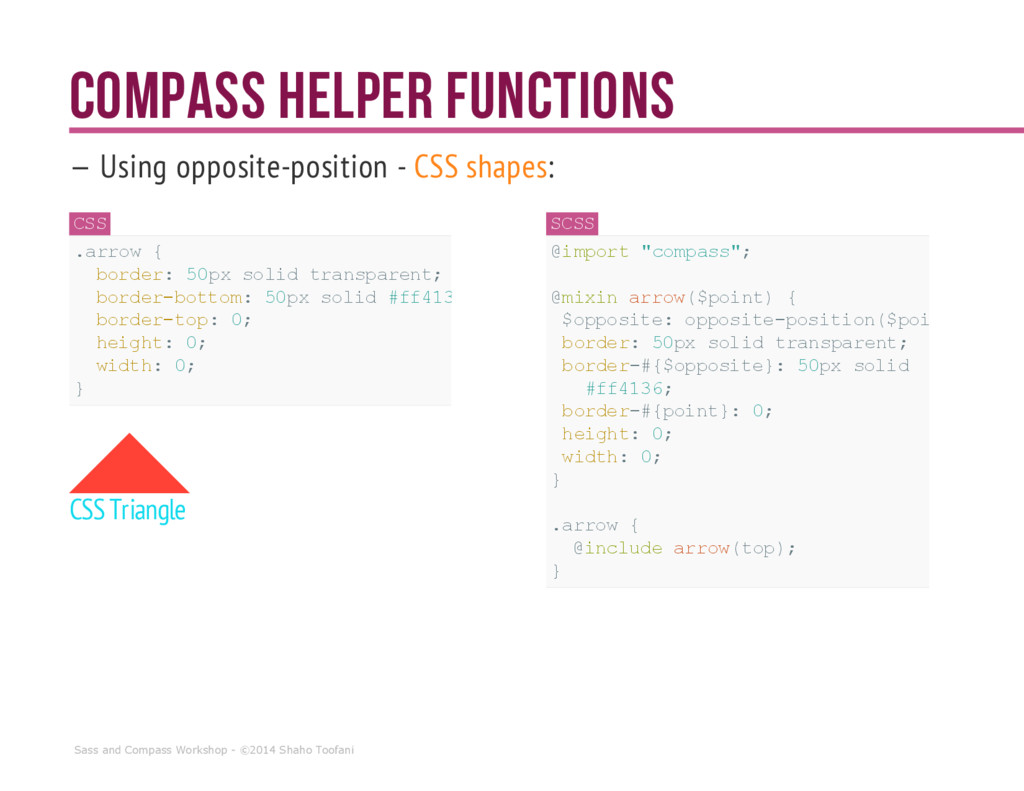 COMPASS HELPER FUNCTIONS

– Using opposite-position - CSS shapes:

CSS

.arrow {
border: 50px solid transparent;
border-bottom: 50px solid #ff413
border-top: 0;
height: 0;
width: 0;
}

CSS Triangle

SCSS

@import "compass";

@mixin arrow($point) {
$opposite: opposite-position($poi
border: 50px solid transparent;
border-#{$opposite}: 50px solid #ff4136;
border-#{point}: 0;
height: 0;
width: 0;
}

.arrow {
@include arrow(top);
}

Sass and Compass Workshop - ©2014 Shaho Toofani